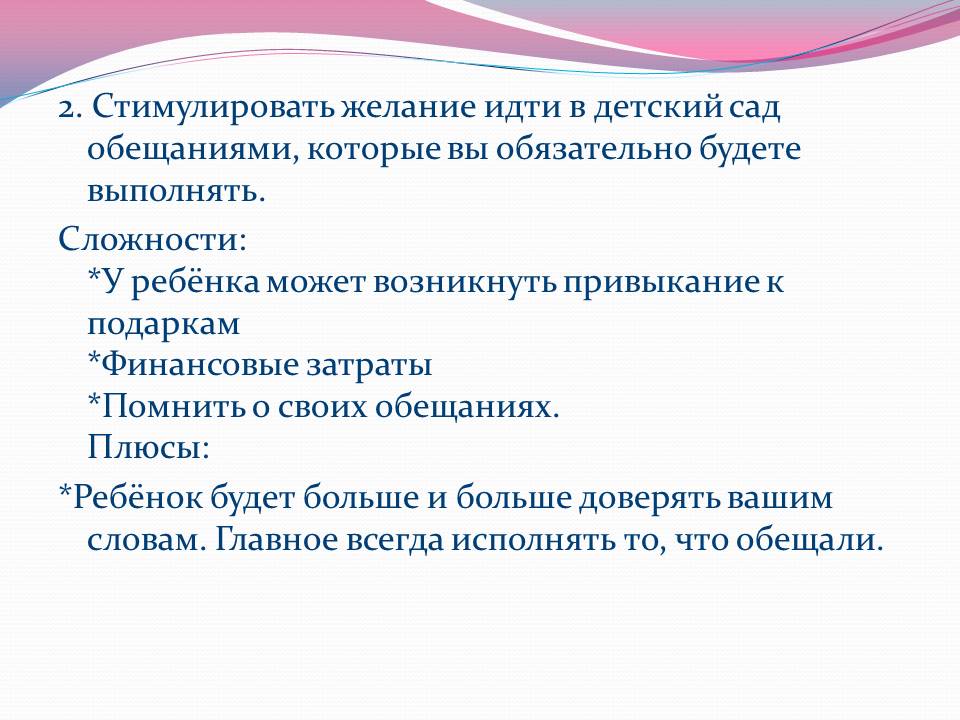 2. Стимулировать желание идти в детский сад обещаниями, которые вы обязательно будете выполнять.

Сложности:
*У ребёнка может возникнуть привыкание к подаркам
*Финансовые затраты
*Помнить о своих обещаниях.
Плюсы:

*Ребёнок будет больше и больше доверять вашим словам. Главное всегда исполнять то, что обещали.